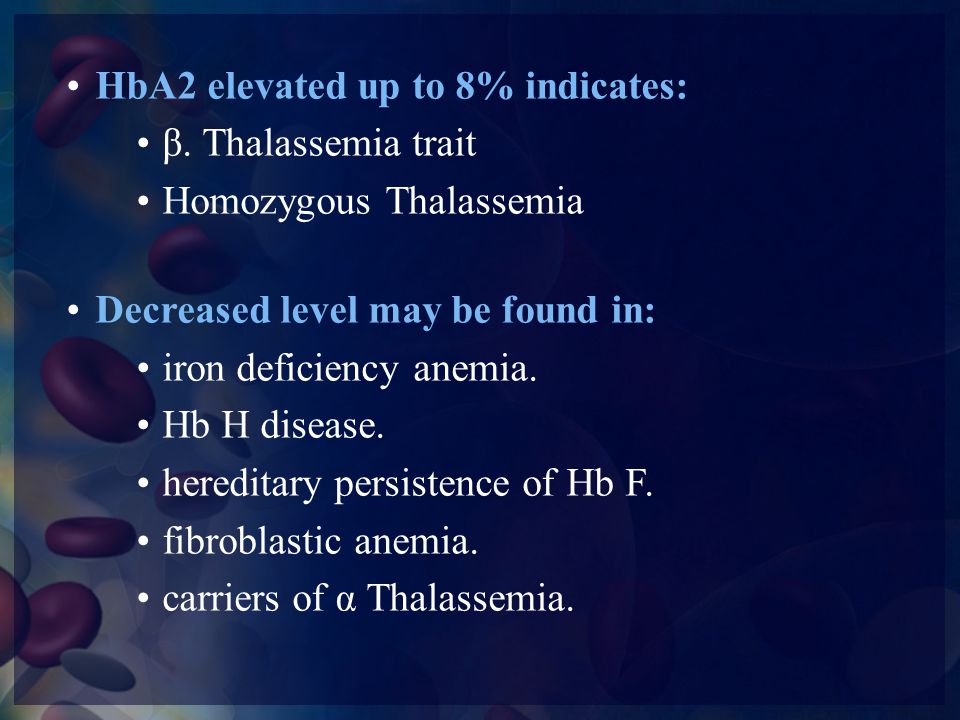 • HbA2 elevated up to 8% indicates:
  • β. Thalassemia trait
  • Homozygous Thalassemia

• Decreased level may be found in:
  • iron deficiency anemia.
  • Hb H disease.
  • hereditary persistence of Hb F.
  • fibroblastic anemia.
  • carriers of α Thalassemia.